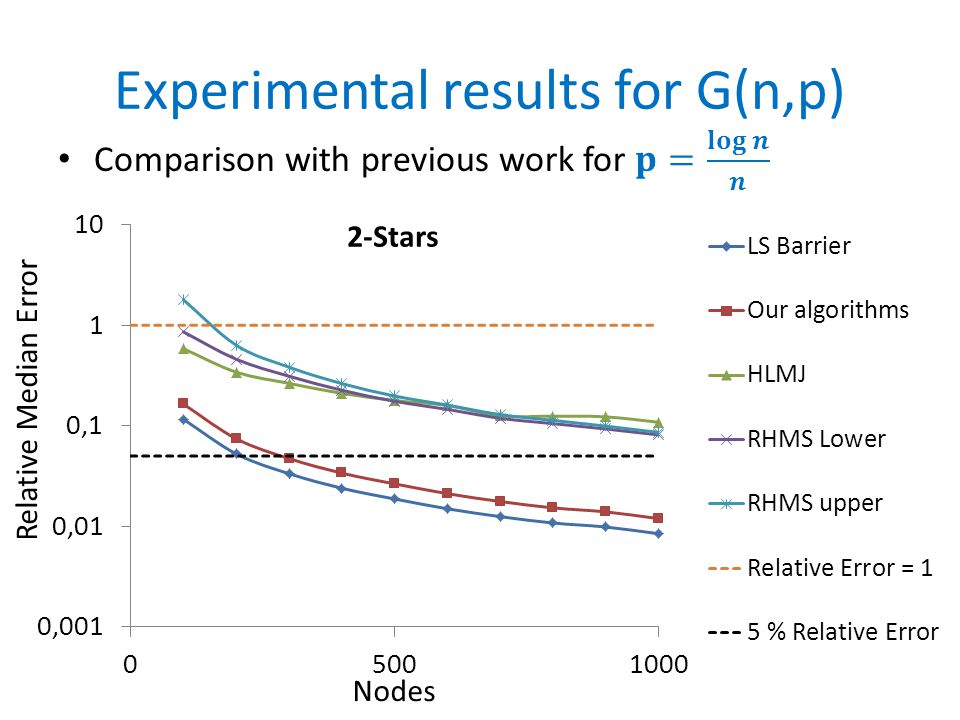 Experimental results for G(n,p)

• Comparison with previous work for $\mathbf{p} = \frac{\log n}{n}$

2-Stars

Relative Median Error

10

1

0,1

0,01

0,001

0

500

1000

Nodes

LS Barrier

Our algorithms

HLMJ

RHMS Lower

RHMS upper

Relative Error = 1

5 % Relative Error